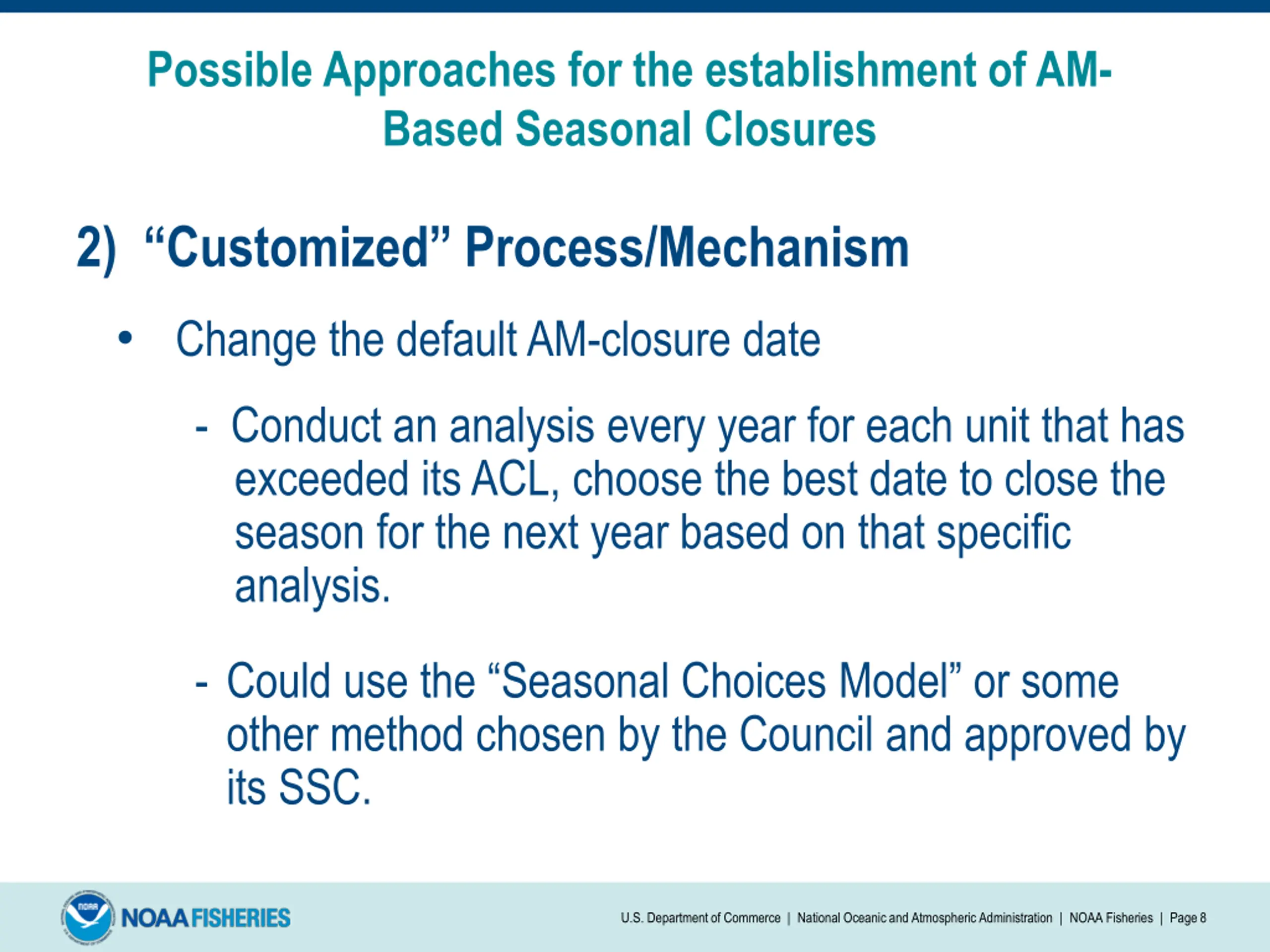 Possible Approaches for the establishment of AM-Based Seasonal Closures

2) “Customized” Process/Mechanism

• Change the default AM-closure date

- Conduct an analysis every year for each unit that has exceeded its ACL, choose the best date to close the season for the next year based on that specific analysis.

- Could use the “Seasonal Choices Model” or some other method chosen by the Council and approved by its SSC.

NOAA

NOAA FISHERIES

U.S. Department of Commerce | National Oceanic and Atmospheric Administration | NOAA Fisheries | Page 8